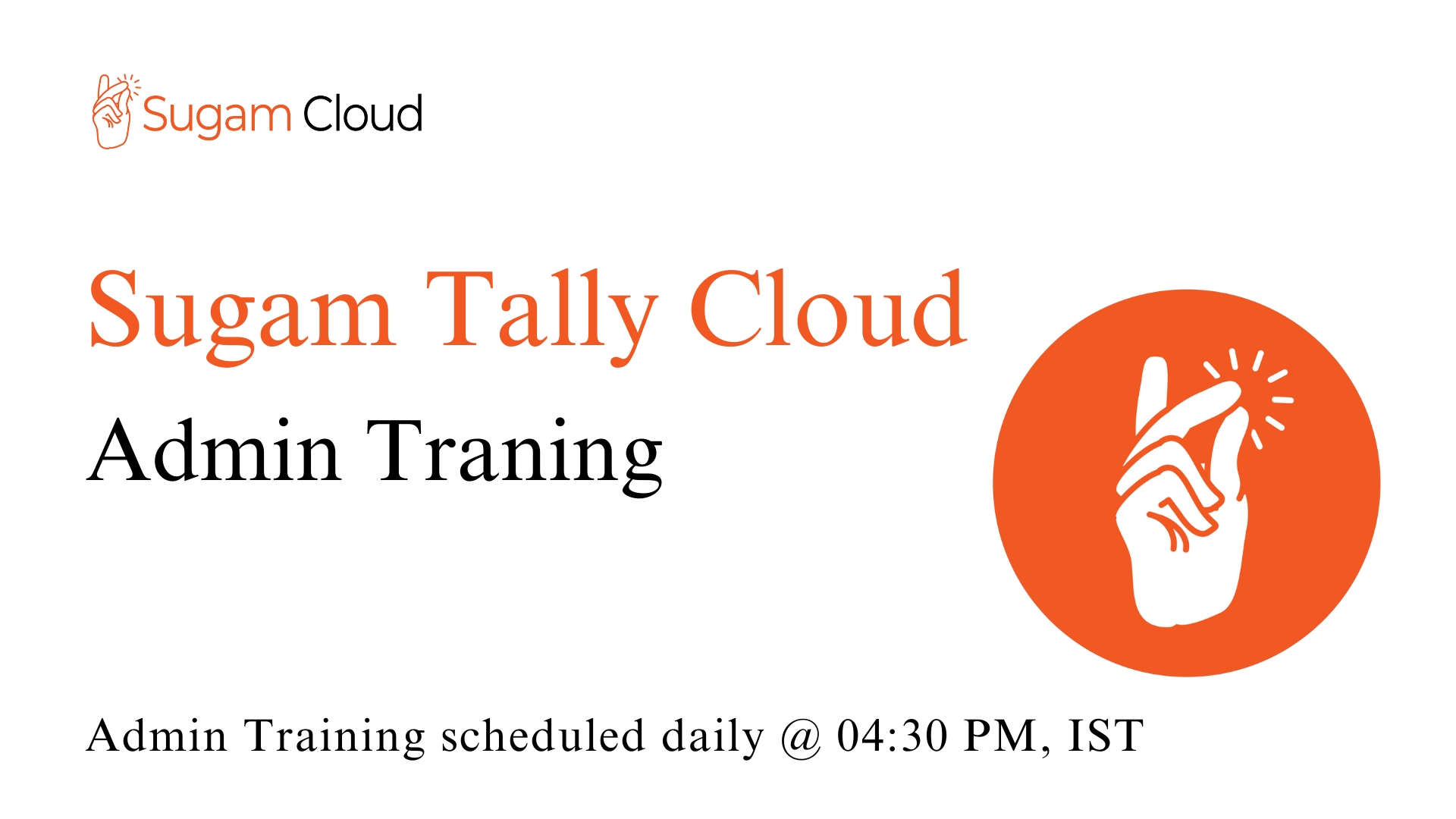 Sugam Cloud

Sugam Tally Cloud
Admin Traning

Admin Training scheduled daily @ 04:30 PM, IST